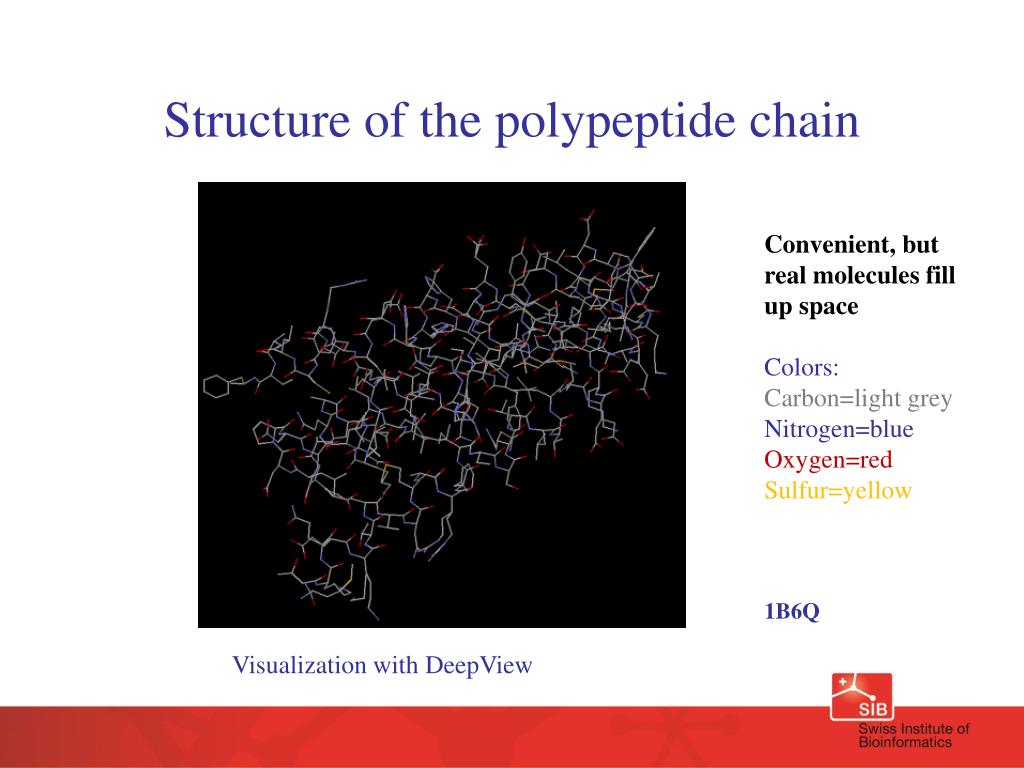 Structure of the polypeptide chain

Convenient, but real molecules fill up space

Colors:
Carbon=light grey
Nitrogen=blue
Oxygen=red
Sulfur=yellow

1B6Q

Visualization with DeepView

SIB
Swiss Institute of Bioinformatics